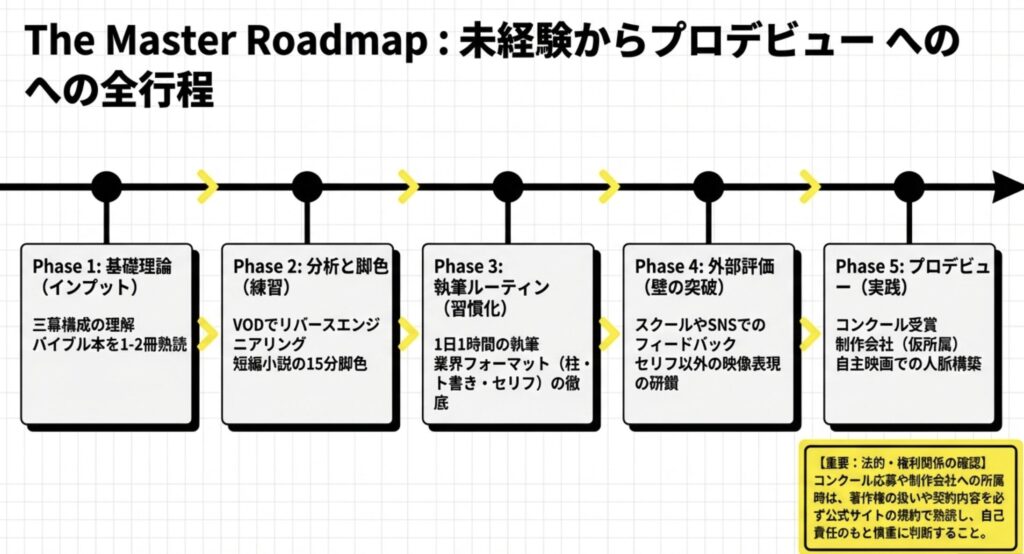 The Master Roadmap : 未経験からプロデビュー へのへの全行程

Phase 1: 基礎理論（インプット）

三幕構成の理解
バイブル本を1-2冊熟読

Phase 2: 分析と脚色（練習）

VODでリバースエンジニアリング
短編小説の15分脚色

Phase 3: 執筆ルーティン（習慣化）

1日1時間の執筆
業界フォーマット（柱・ト書き・セリフ）の徹底

Phase 4: 外部評価（壁の突破）

スクールやSNSでのフィードバック
セリフ以外の映像表現の研鑽

Phase 5: プロデビュー（実践）

コンクール受賞
制作会社（仮所属）
自主映画での人脈構築

【重要：法的・権利関係の確認】
コンクール応募や制作会社への所属時は、著作権の扱いや契約内容を必ず公式サイトの規約で熟読し、自己責任のもと慎重に判断すること。